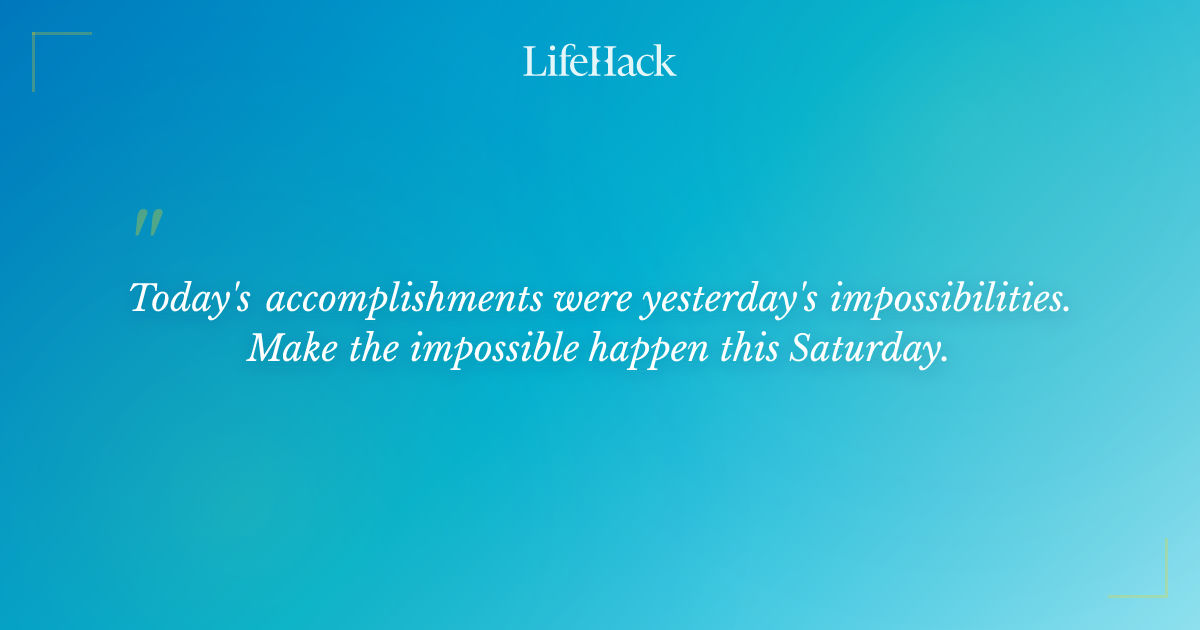 LifeHack

"

Today's accomplishments were yesterday's impossibilities. Make the impossible happen this Saturday.